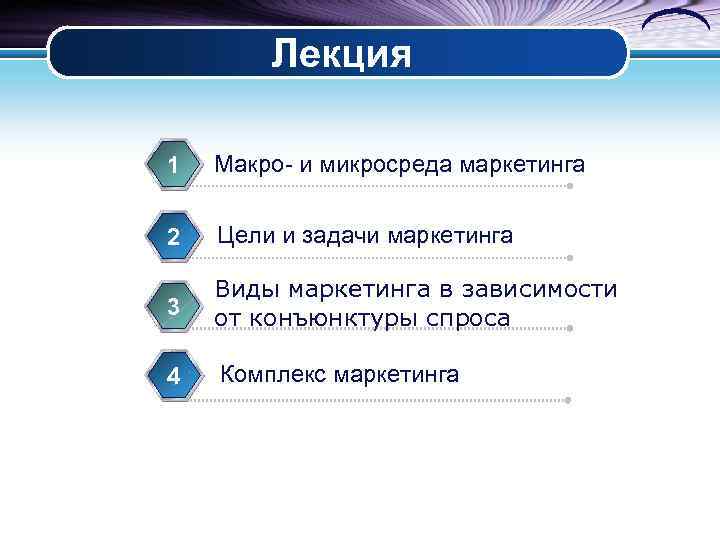 Лекция

1 Макро- и микросреда маркетинга

2 Цели и задачи маркетинга

3 Виды маркетинга в зависимости от конъюнктуры спроса

4 Комплекс маркетинга